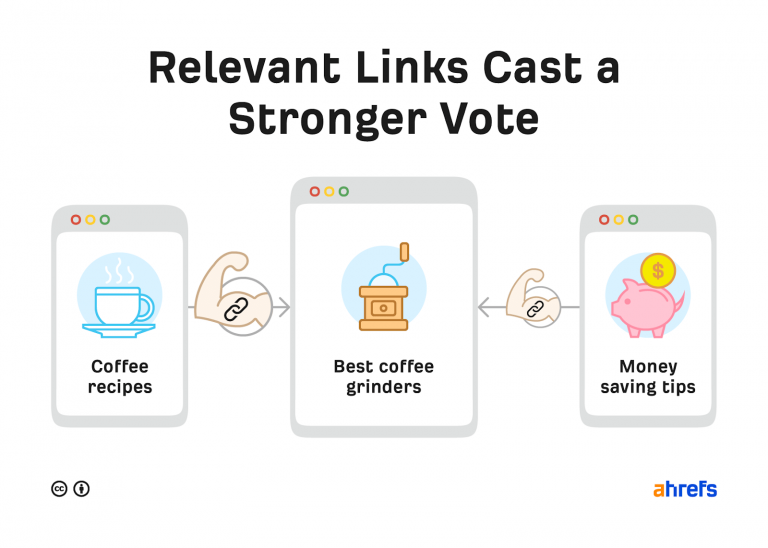 Relevant Links Cast a Stronger Vote

Coffee recipes

Best coffee grinders

$

Money saving tips

ahrefs